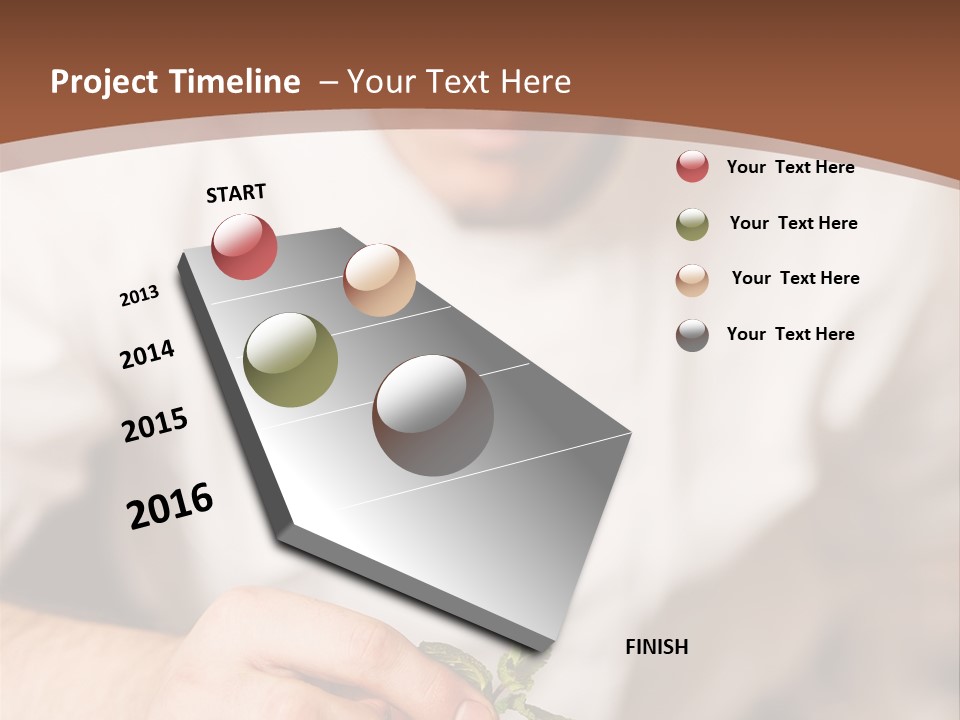 Project Timeline – Your Text Here

START

2013

2014

2015

2016

FINISH

Your Text Here

Your Text Here

Your Text Here

Your Text Here